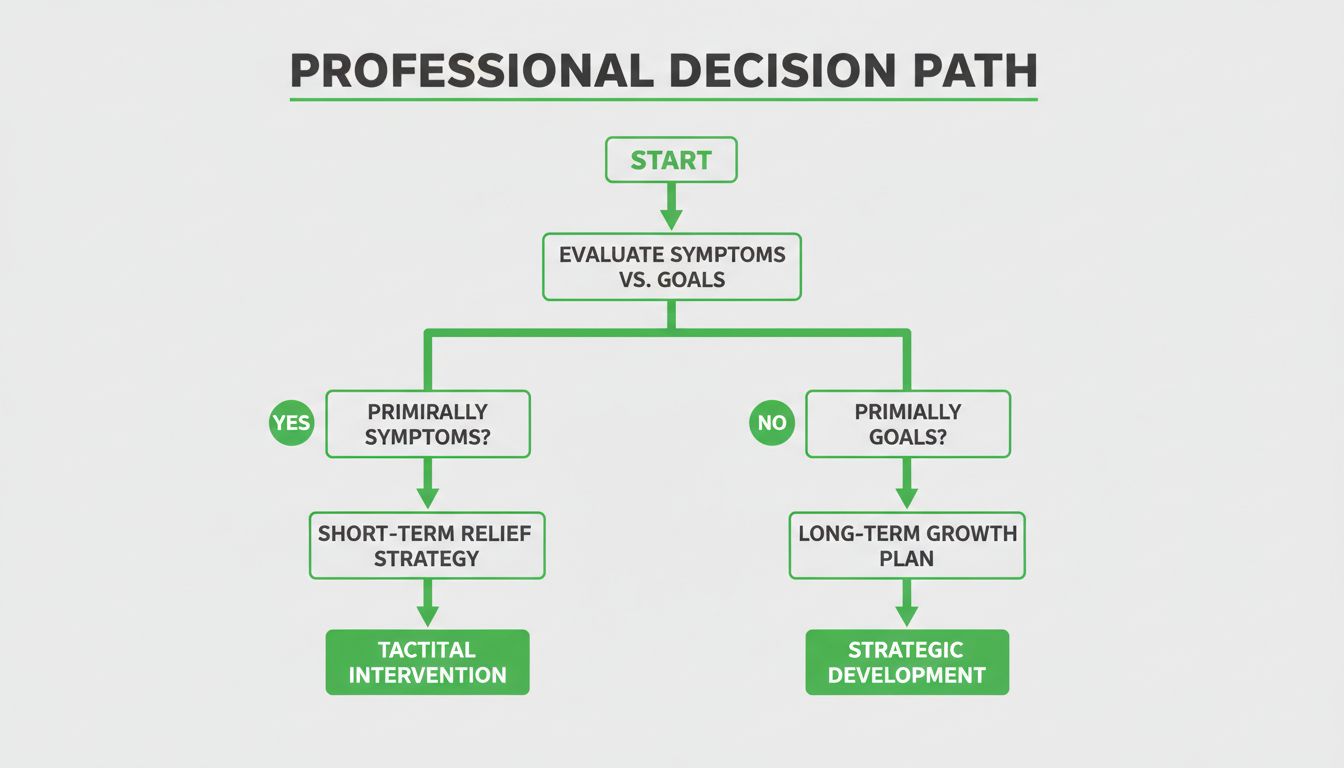 PROFESSIONAL DECISION PATH

START

EVALUATE SYMPTOMS VS. GOALS

YES

PRIMIRALLY SYMPTOMS?

SHORT-TERM RELIEF STRATEGY

TACTITAL INTERVENTION

NO

PRIMIALLY GOALS?

LONG-TERM GROWTH PLAN

STRATEGIC DEVELOPMENT